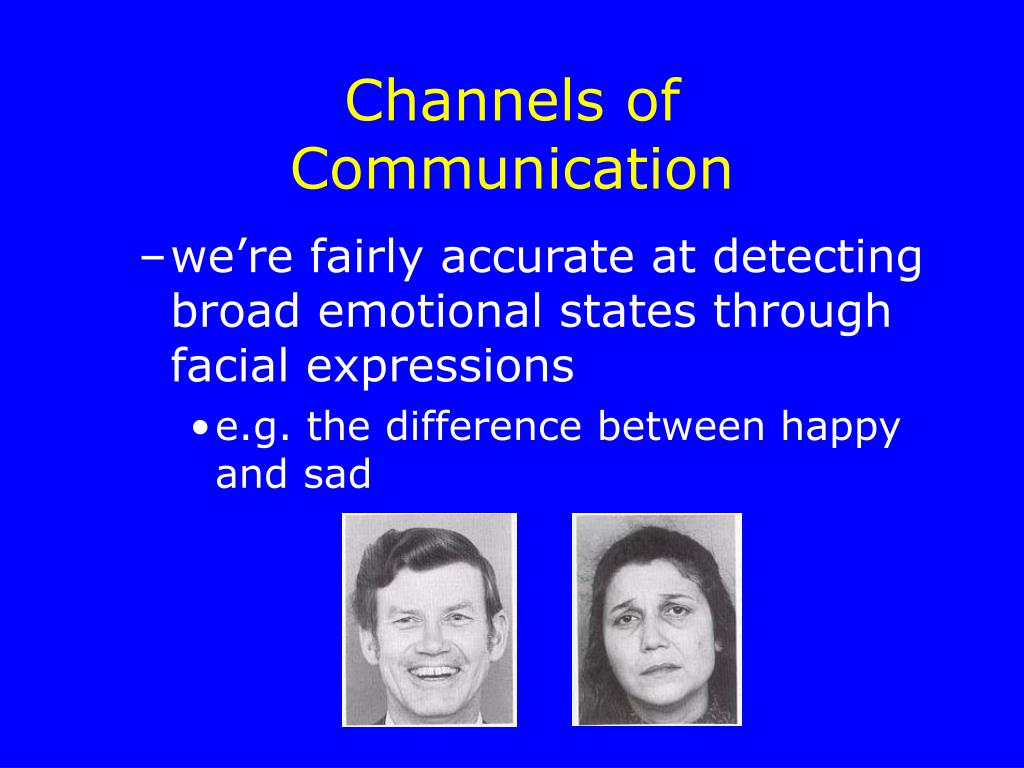 Channels of Communication

– we’re fairly accurate at detecting broad emotional states through facial expressions

• e.g. the difference between happy and sad